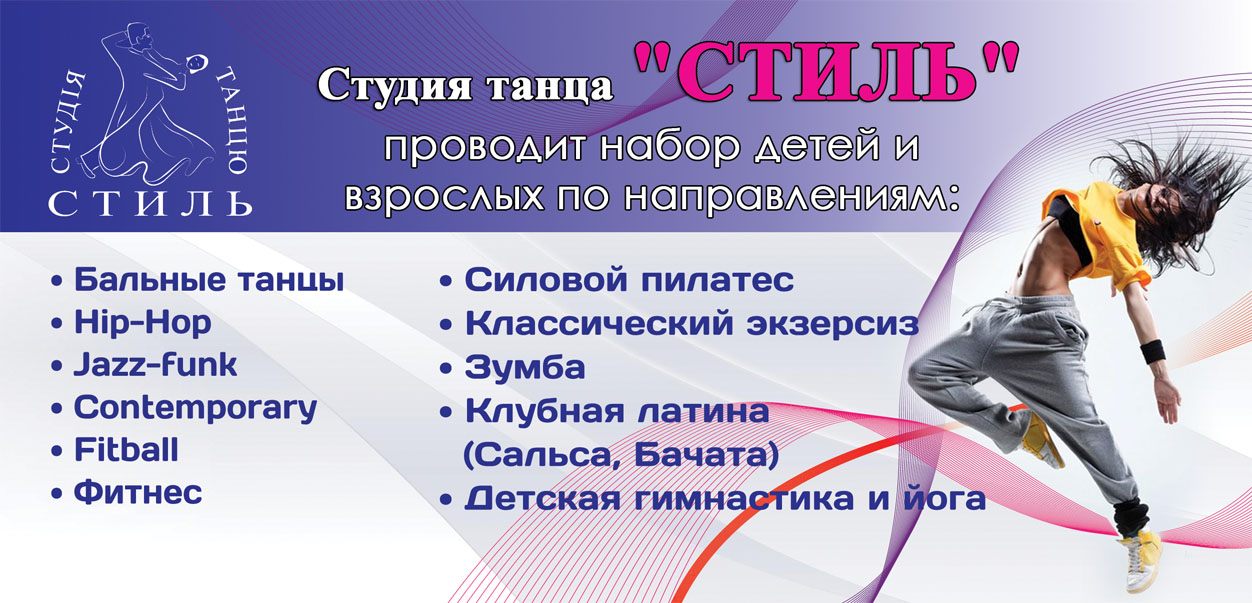 СТУДІЯ ТАНЦЮ
СТИЛЬ

Студия танца "СТИЛЬ"
проводит набор детей и взрослых по направлениям:

• Бальные танцы
• Hip-Hop
• Jazz-funk
• Contemporary
• Fitball
• Фитнес

• Силовой пилатес
• Классический экзерсиз
• Зумба
• Клубная латина (Сальса, Бачата)
• Детская гимнастика и йога